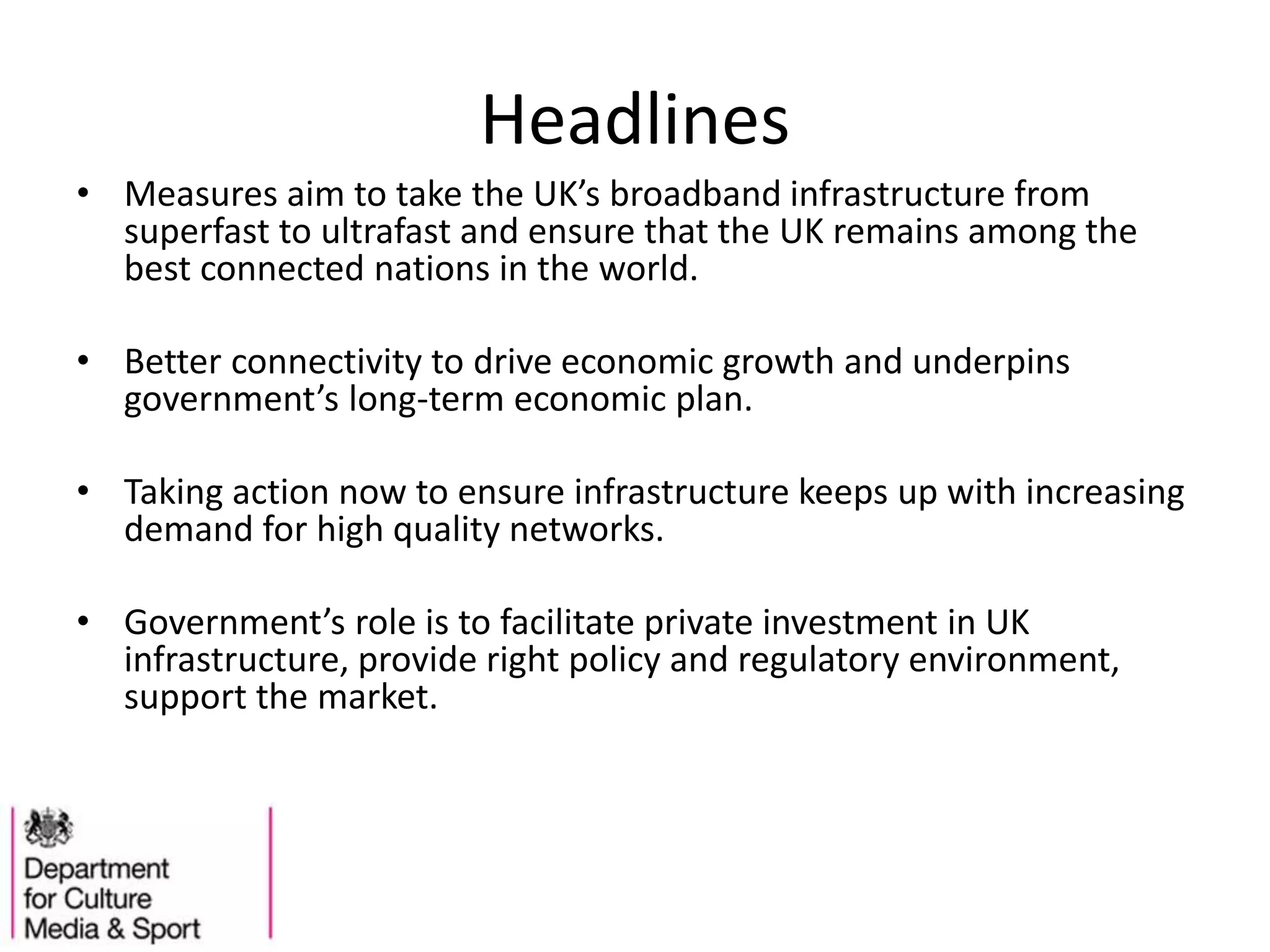 Headlines

• Measures aim to take the UK’s broadband infrastructure from superfast to ultrafast and ensure that the UK remains among the best connected nations in the world.

• Better connectivity to drive economic growth and underpins government’s long-term economic plan.

• Taking action now to ensure infrastructure keeps up with increasing demand for high quality networks.

• Government’s role is to facilitate private investment in UK infrastructure, provide right policy and regulatory environment, support the market.

Department for Culture Media & Sport